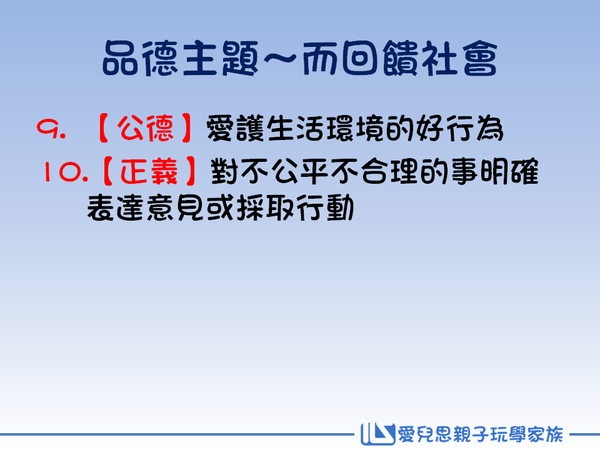 品德主題～而回饋社會

9. 【公德】愛護生活環境的好行為

10.【正義】對不公平不合理的事明確表達意見或採取行動

愛兒思親子玩學家族